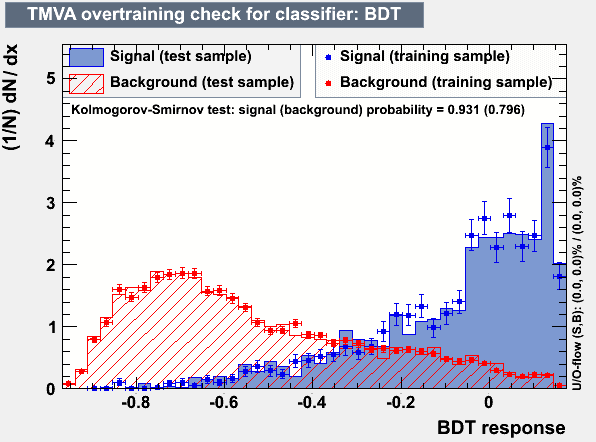 TMVA overtraining check for classifier: BDT

Signal (test sample)
Background (test sample)
Signal (training sample)
Background (training sample)

Kolmogorov-Smirnov test: signal (background) probability = 0.931 (0.796)

(1/N) dN/ dx

5
4
3
2
1
0

-0.8 -0.6 -0.4 -0.2 0

BDT response

U/O-flow (S,B): (0.0, 0.0)% / (0.0, 0.0)%